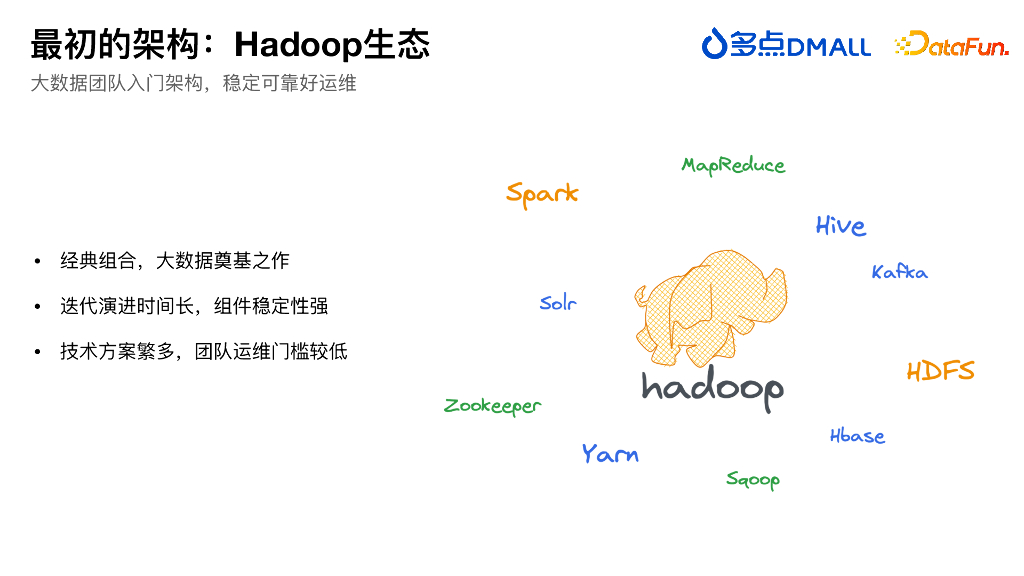 最初的架构：Hadoop生态

大数据团队入门架构，稳定可靠好运维

多点DMALL

DataFun.

• 经典组合，大数据奠基之作

• 迭代演进时间长，组件稳定性强

• 技术方案繁多，团队运维门槛较低

MapReduce

Spark

Hive

Kafka

Solr

hadoop

HDFS

Zookeeper

Hbase

Yarn

Sqoop